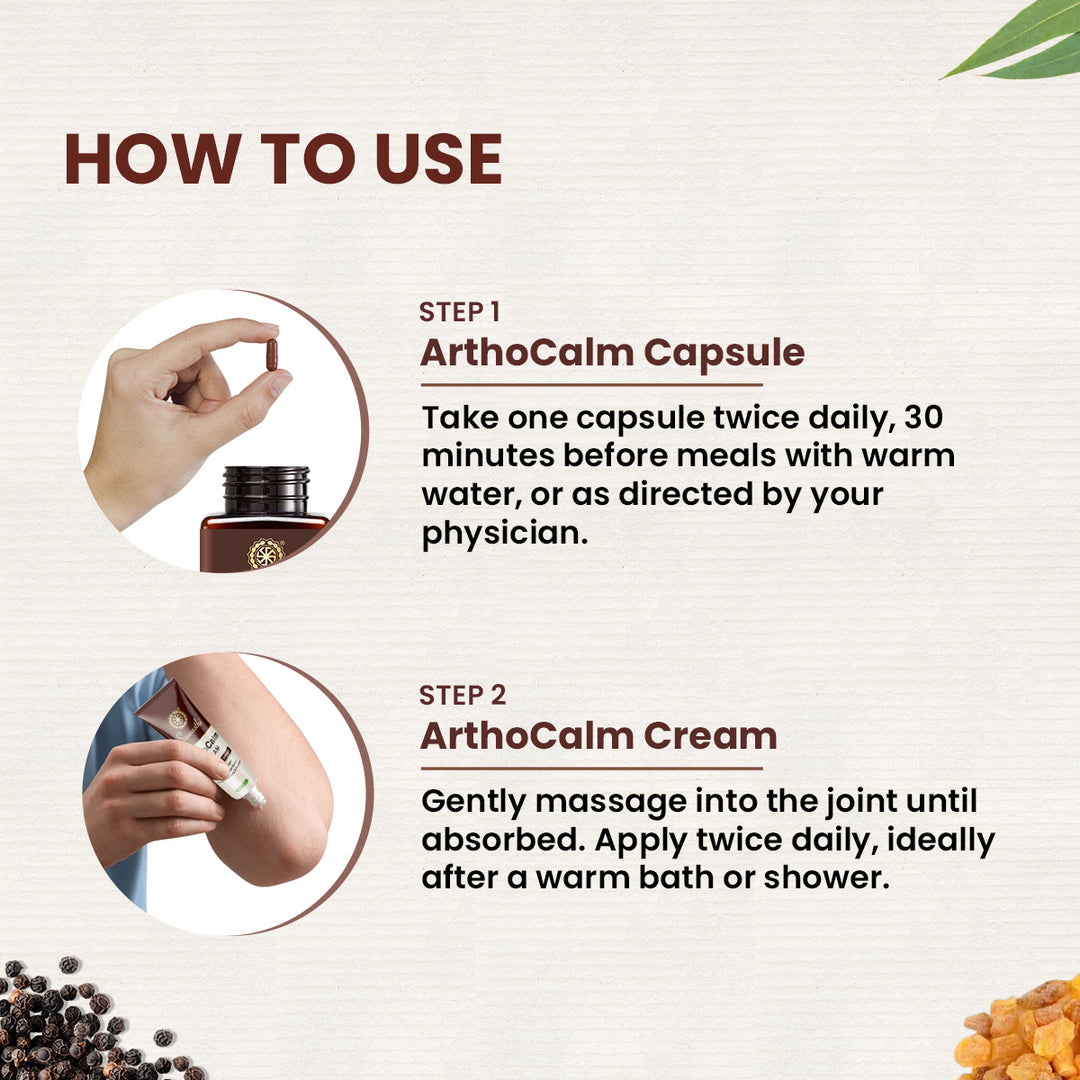 HOW TO USE

STEP 1
ArthoCalm Capsule

Take one capsule twice daily, 30 minutes before meals with warm water, or as directed by your physician.

STEP 2
ArthoCalm Cream

Gently massage into the joint until absorbed. Apply twice daily, ideally after a warm bath or shower.